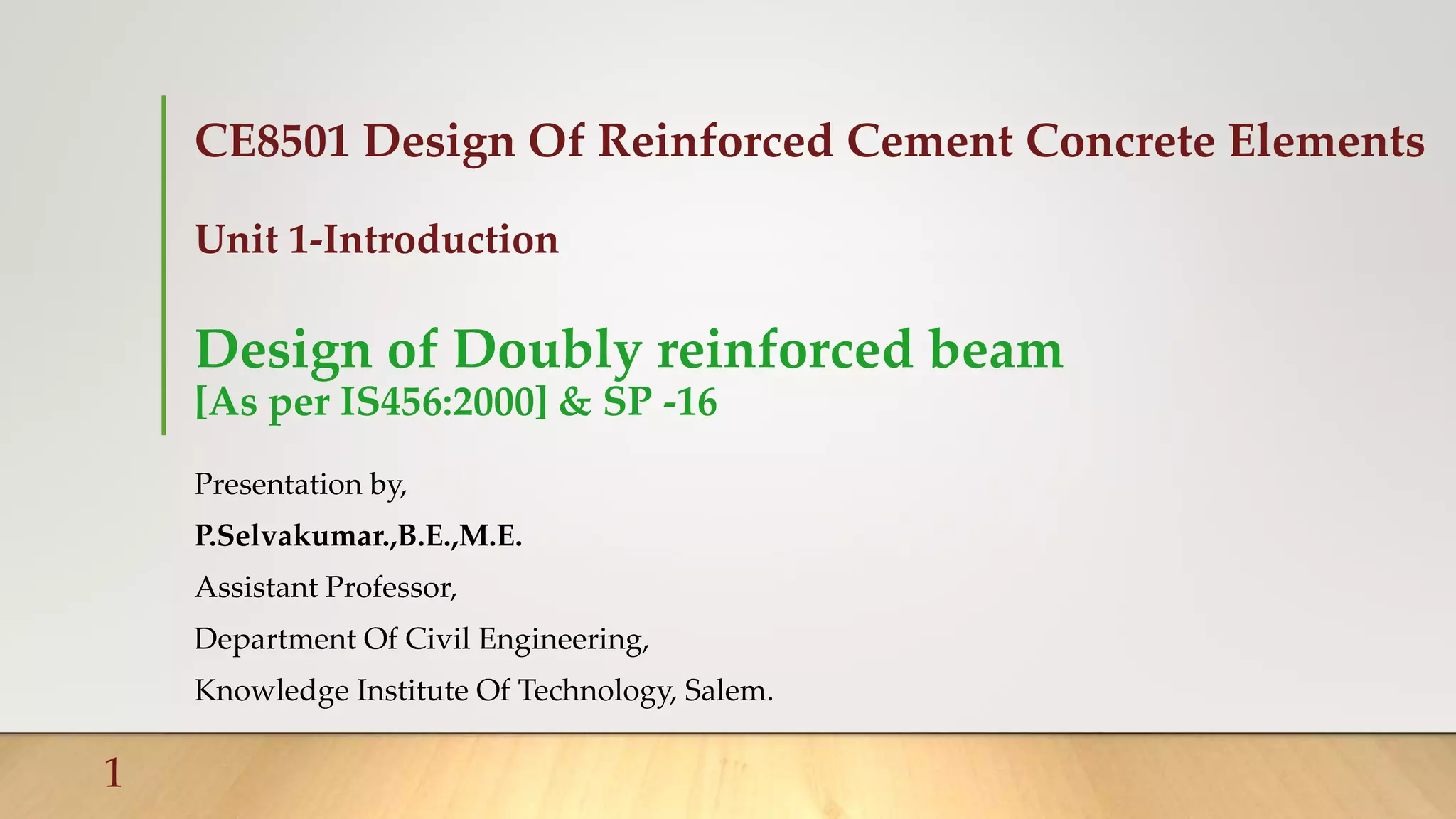 CE8501 Design Of Reinforced Cement Concrete Elements

Unit 1-Introduction

Design of Doubly reinforced beam
[As per IS456:2000] & SP -16

Presentation by,

P.Selvakumar.,B.E.,M.E.

Assistant Professor,

Department Of Civil Engineering,

Knowledge Institute Of Technology, Salem.

1